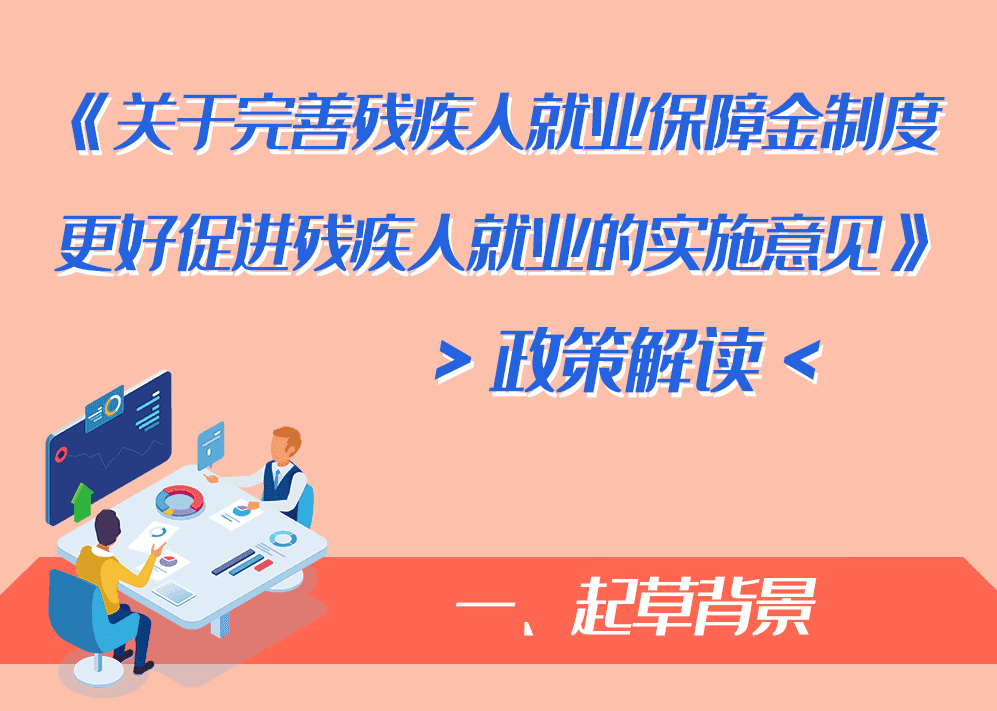 《关于完善残疾人就业保障金制度更好促进残疾人就业的实施意见》

> 政策解读 <

一、起草背景